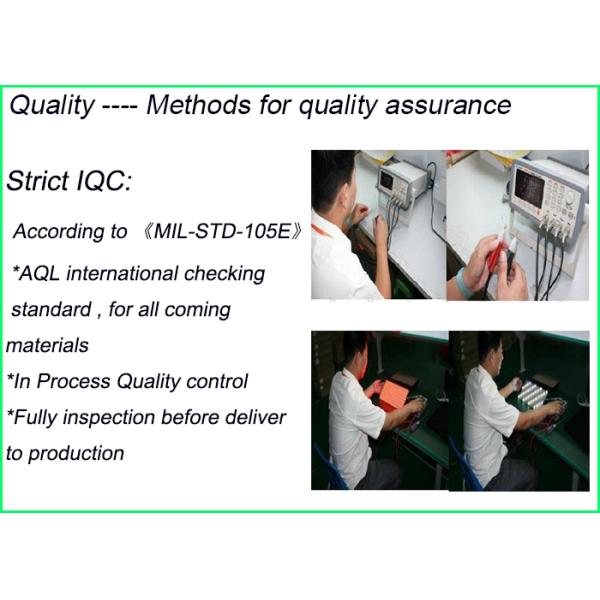 Quality ---- Methods for quality assurance

Strict IQC:

According to 《MIL-STD-105E》

*AQL international checking standard , for all coming materials

*In Process Quality control

*Fully inspection before deliver to production